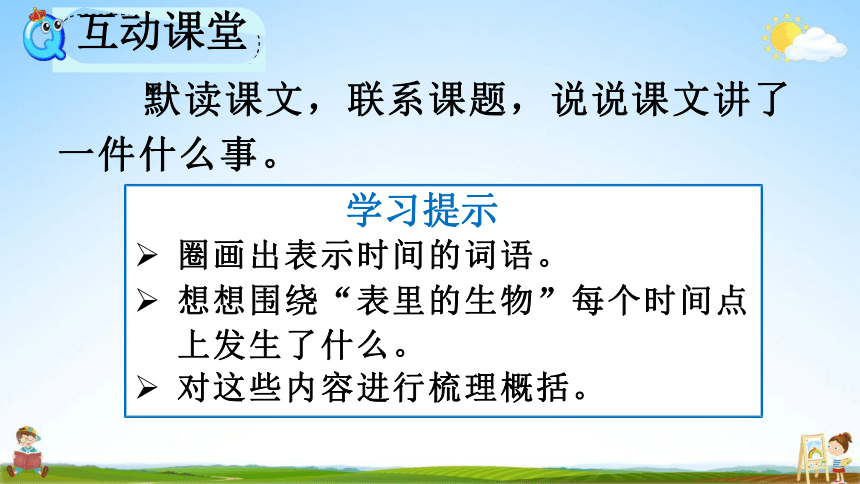 互动课堂

默读课文，联系课题，说说课文讲了一件什么事。

学习提示

➢ 圈画出表示时间的词语。

➢ 想想围绕“表里的生物”每个时间点上发生了什么。

➢ 对这些内容进行梳理概括。